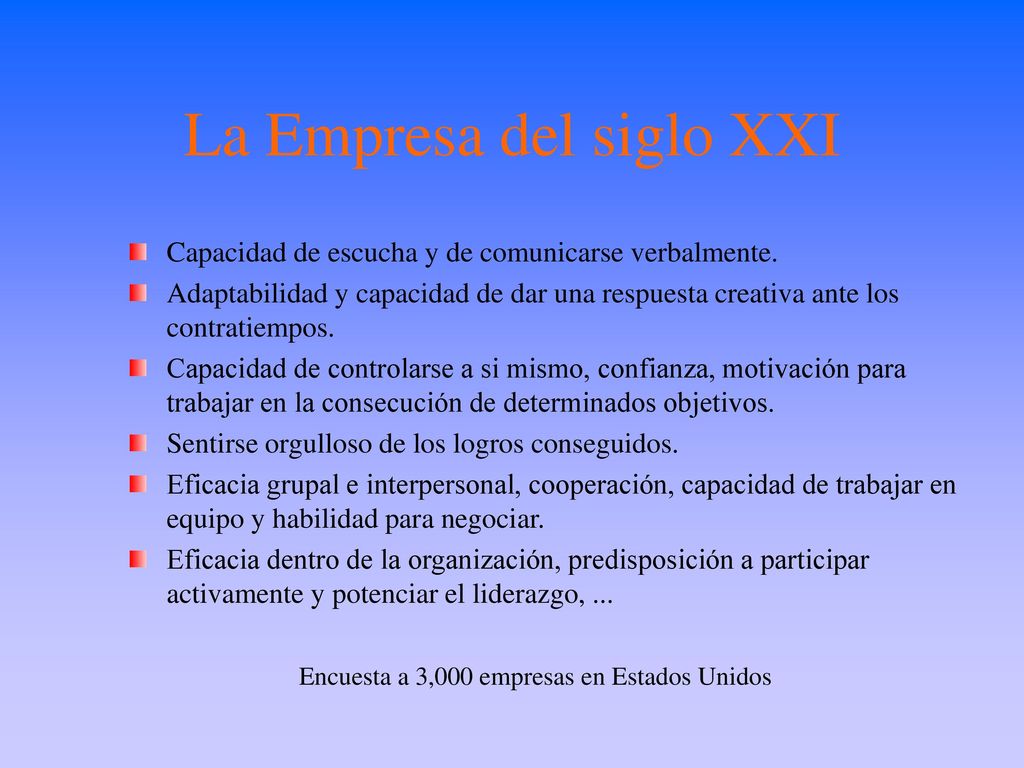 La Empresa del siglo XXI

Capacidad de escucha y de comunicarse verbalmente.

Adaptabilidad y capacidad de dar una respuesta creativa ante los contratiempos.

Capacidad de controlarse a si mismo, confianza, motivación para trabajar en la consecución de determinados objetivos.

Sentirse orgulloso de los logros conseguidos.

Eficacia grupal e interpersonal, cooperación, capacidad de trabajar en equipo y habilidad para negociar.

Eficacia dentro de la organización, predisposición a participar activamente y potenciar el liderazgo, ...

Encuesta a 3,000 empresas en Estados Unidos